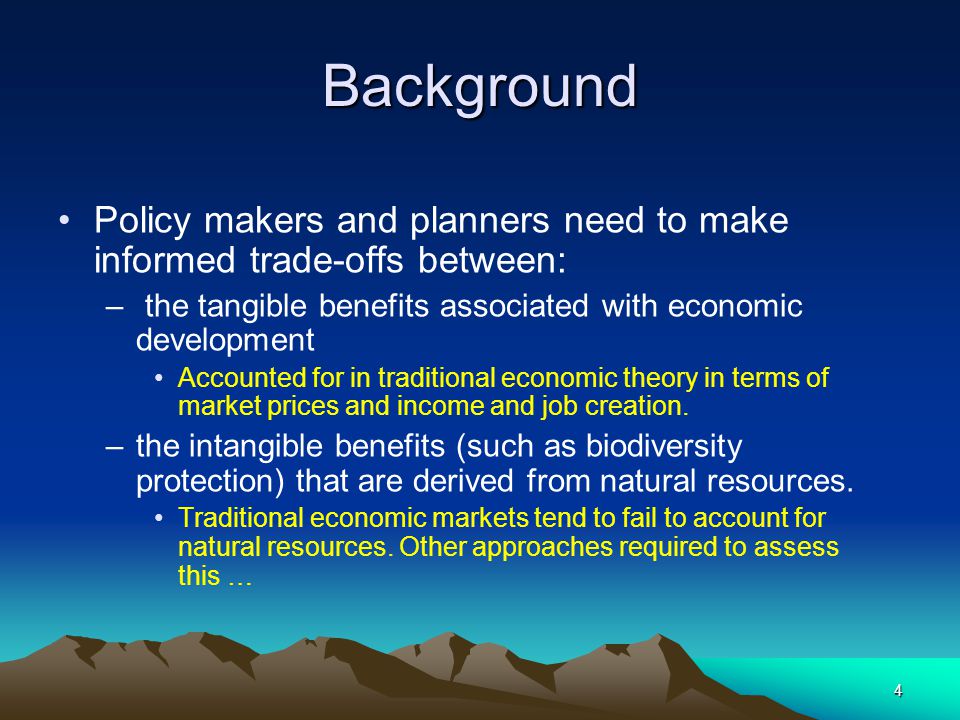 Background

• Policy makers and planners need to make informed trade-offs between:
– the tangible benefits associated with economic development
• Accounted for in traditional economic theory in terms of market prices and income and job creation.
– the intangible benefits (such as biodiversity protection) that are derived from natural resources.
• Traditional economic markets tend to fail to account for natural resources. Other approaches required to assess this …

4